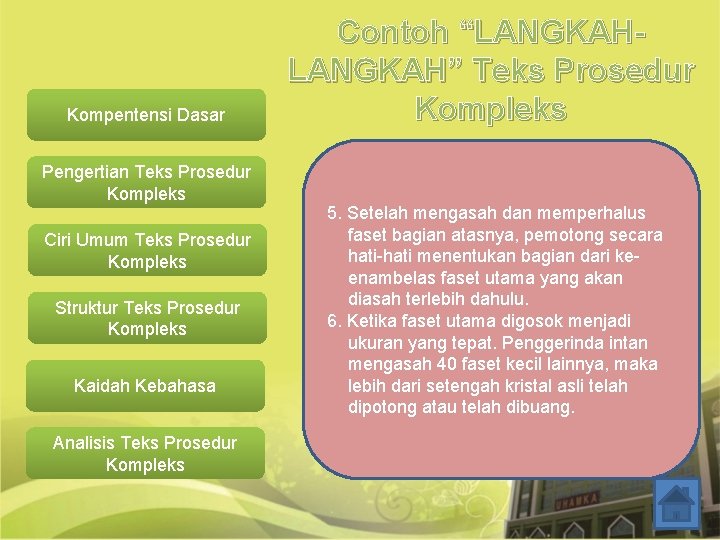 Contoh “LANGKAH-LANGKAH” Teks Prosedur Kompleks

Kompentensi Dasar

Pengertian Teks Prosedur Kompleks

Ciri Umum Teks Prosedur Kompleks

Struktur Teks Prosedur Kompleks

Kaidah Kebahasa

Analisis Teks Prosedur Kompleks

5. Setelah mengasah dan memperhalus faset bagian atasnya, pemotong secara hati-hati menentukan bagian dari ke-enambelas faset utama yang akan diasah terlebih dahulu.
6. Ketika faset utama digosok menjadi ukuran yang tepat. Penggerinda intan mengasah 40 faset kecil lainnya, maka lebih dari setengah kristal asli telah dipotong atau telah dibuang.

UHAMKA